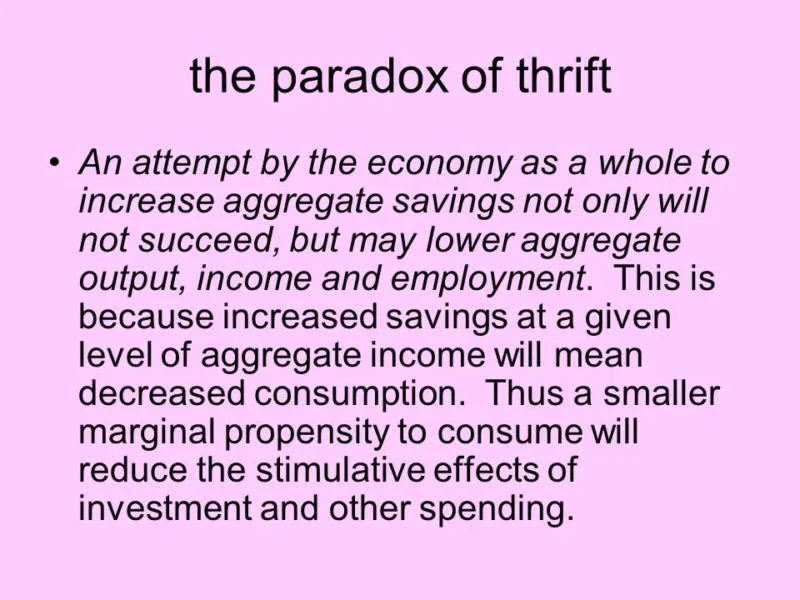 the paradox of thrift

• An attempt by the economy as a whole to increase aggregate savings not only will not succeed, but may lower aggregate output, income and employment. This is because increased savings at a given level of aggregate income will mean decreased consumption. Thus a smaller marginal propensity to consume will reduce the stimulative effects of investment and other spending.